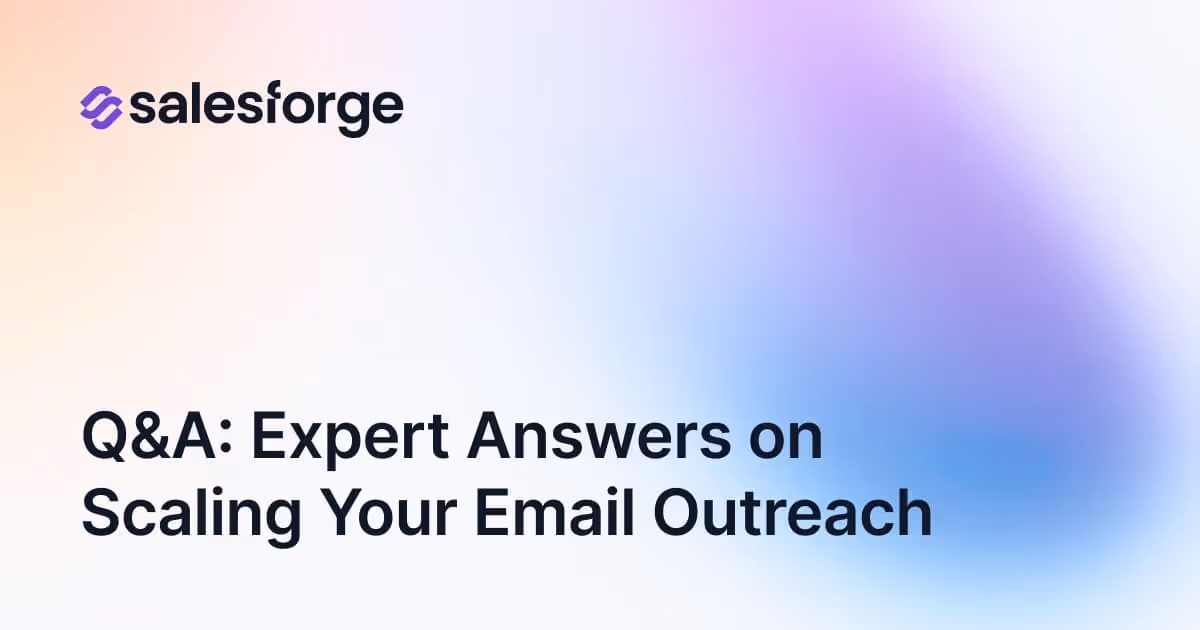 salesforge

Q&A: Expert Answers on Scaling Your Email Outreach